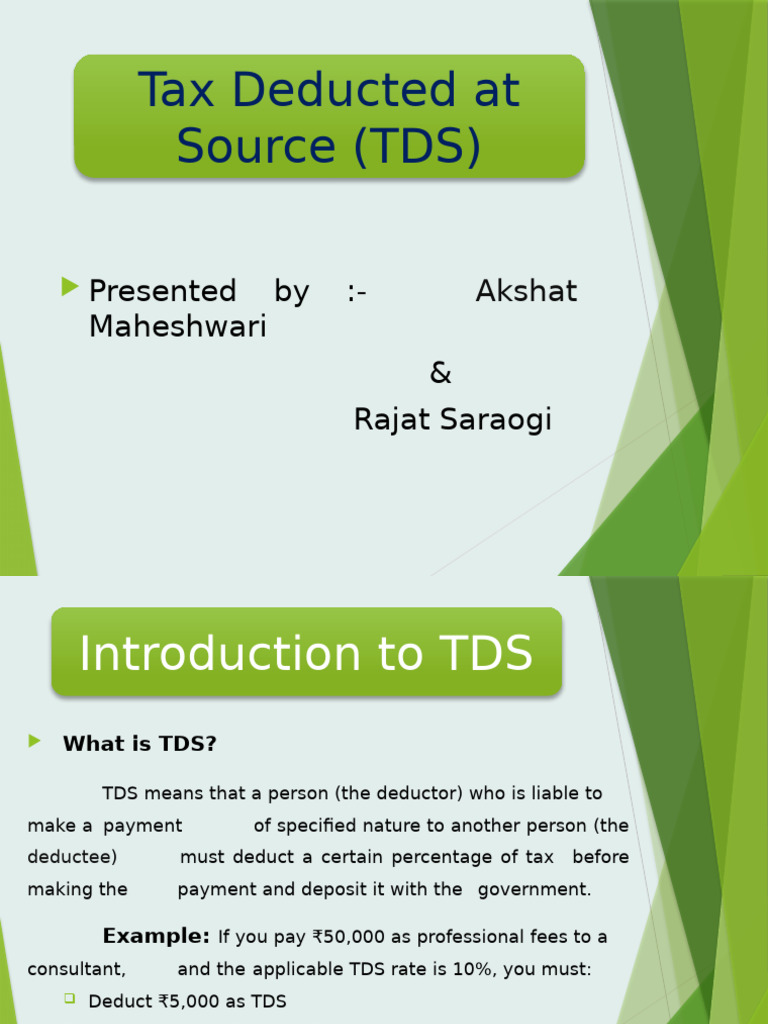 Tax Deducted at Source (TDS)

Presented by :- Akshat Maheshwari

&

Rajat Saraogi

Introduction to TDS

What is TDS?

TDS means that a person (the deductor) who is liable to make a payment of specified nature to another person (the deductee) must deduct a certain percentage of tax before making the payment and deposit it with the government.

Example: If you pay ₹50,000 as professional fees to a consultant, and the applicable TDS rate is 10%, you must:

Deduct ₹5,000 as TDS